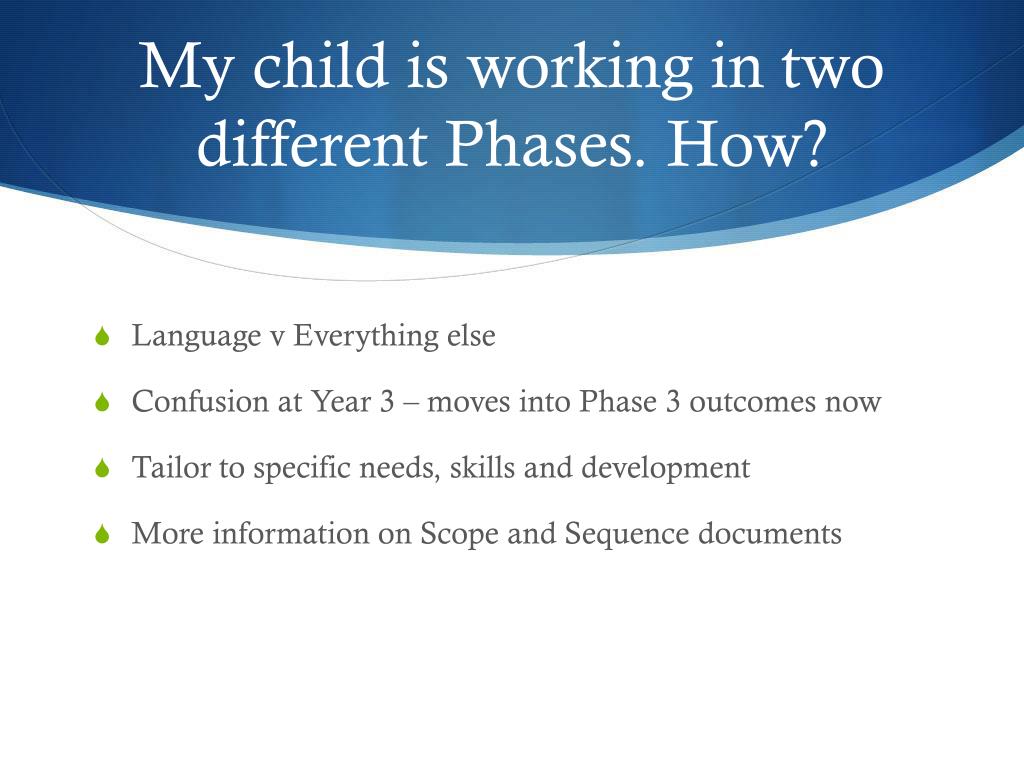 My child is working in two different Phases. How?

Language v Everything else

Confusion at Year 3 – moves into Phase 3 outcomes now

Tailor to specific needs, skills and development

More information on Scope and Sequence documents